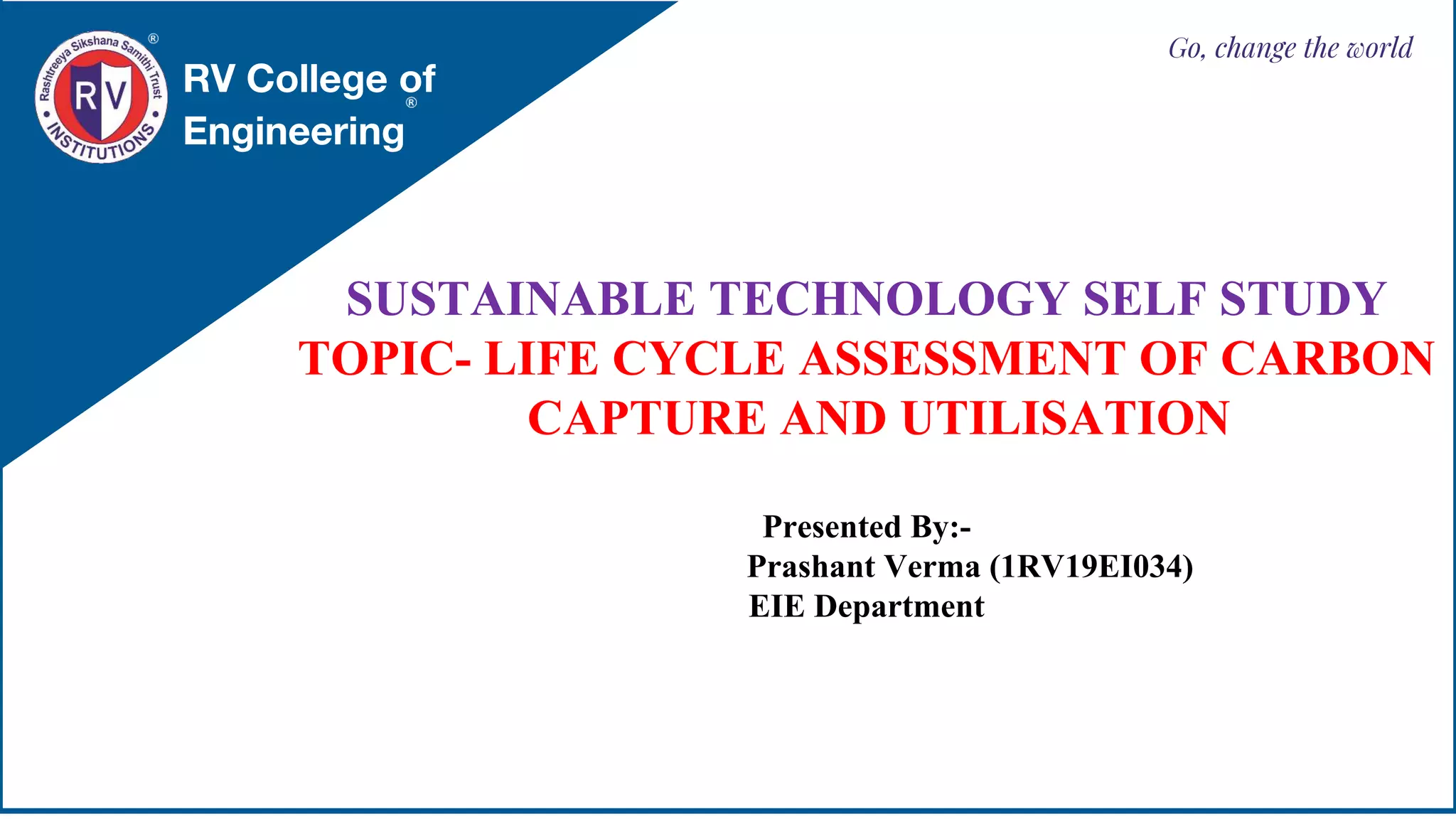 Rashtreeya Sikshana Samithi Trust ®
RV
INSTITUTIONS

RV College of Engineering ®

Go, change the world

SUSTAINABLE TECHNOLOGY SELF STUDY
TOPIC- LIFE CYCLE ASSESSMENT OF CARBON CAPTURE AND UTILISATION

Presented By:-
Prashant Verma (1RV19EI034)
EIE Department